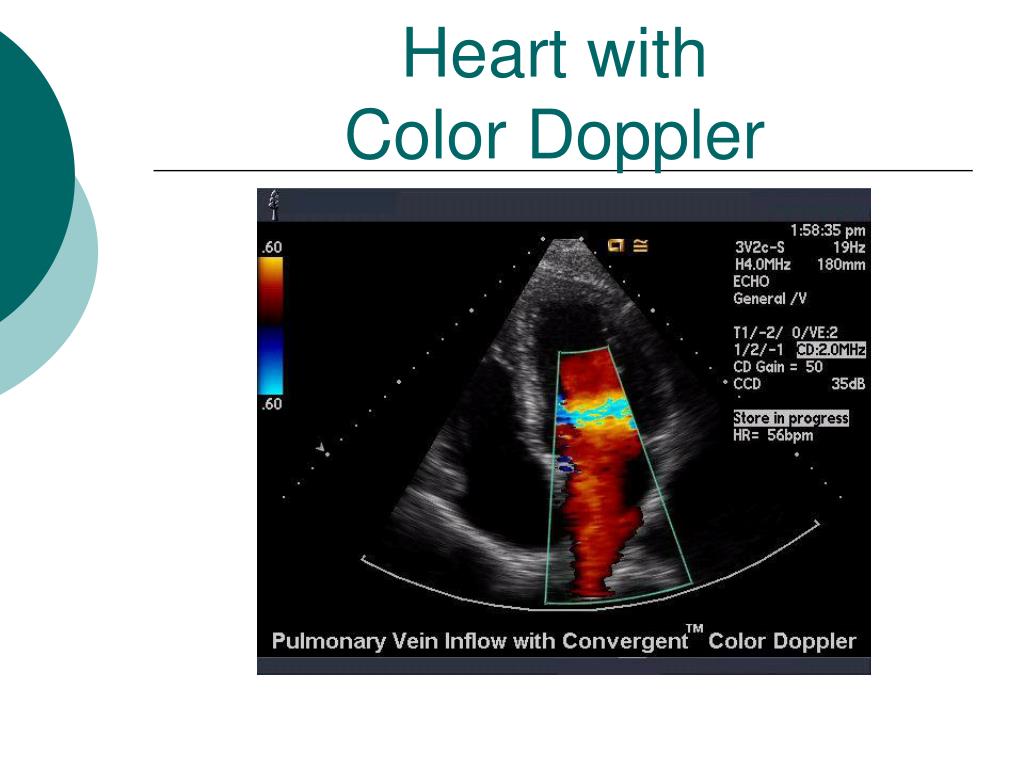 Heart with
Color Doppler

.60

.60

1:58:35 pm
3V2c-S 19Hz
H4.0MHz 180mm
ECHO
General /V

T1/-2/ 0/VE:2
1/2/-1 CD:2.0MHz
CD Gain = 50
CCD 35dB

Store in progress
HR= 56bpm

Pulmonary Vein Inflow with Convergent™ Color Doppler